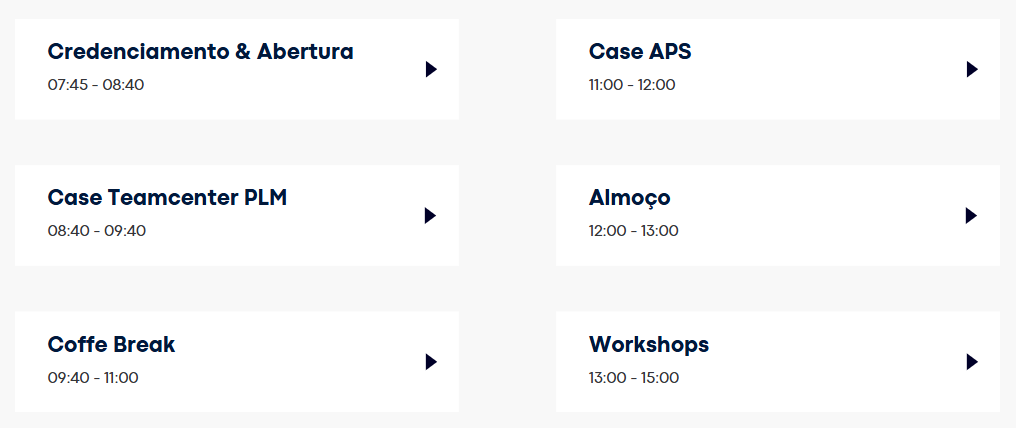 Credenciamento & Abertura
07:45 - 08:40

Case Teamcenter PLM
08:40 - 09:40

Coffe Break
09:40 - 11:00

Case APS
11:00 - 12:00

Almoço
12:00 - 13:00

Workshops
13:00 - 15:00